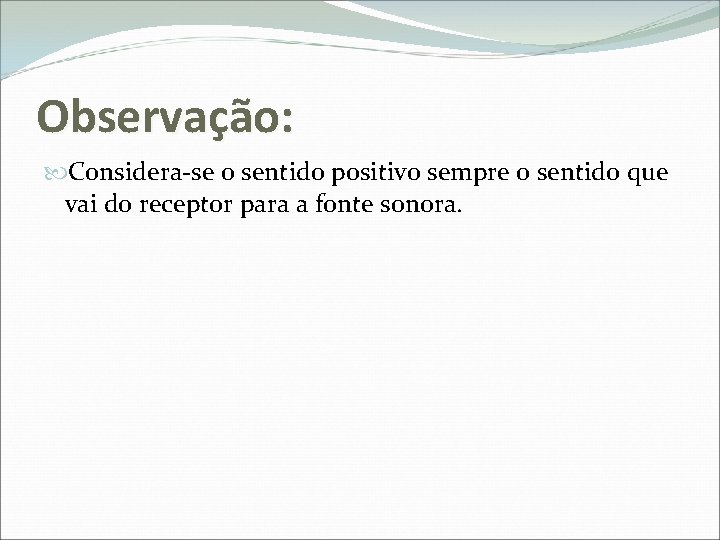 Observação:

Considera-se o sentido positivo sempre o sentido que vai do receptor para a fonte sonora.